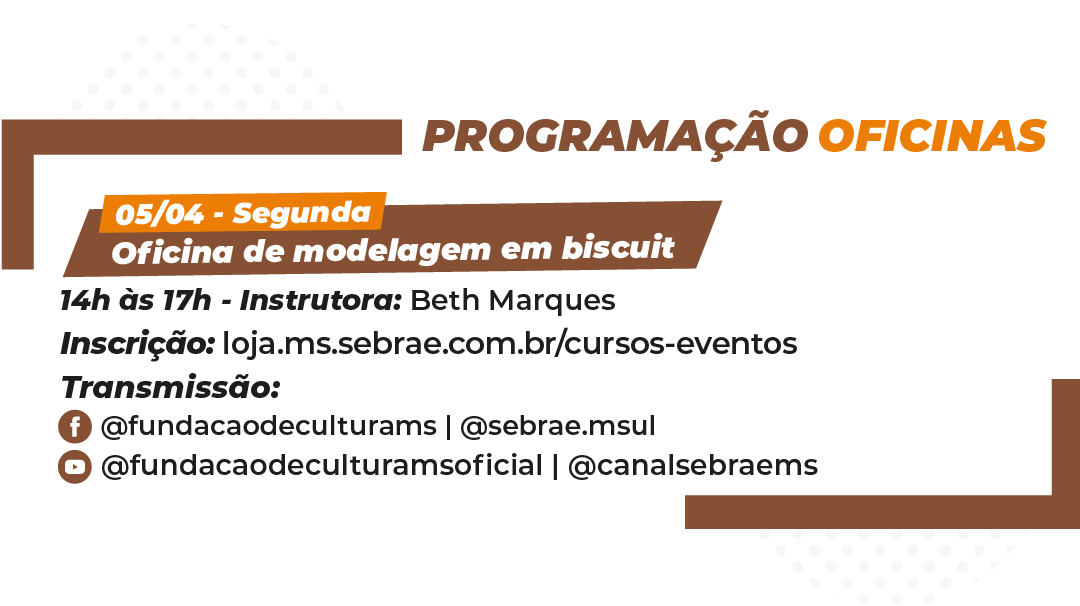 PROGRAMAÇÃO OFICINAS

05/04 - Segunda
Oficina de modelagem em biscuit

14h às 17h - Instrutora: Beth Marques
Inscrição: loja.ms.sebrae.com.br/cursos-eventos
Transmissão:
@fundacaodeculturams | @sebrae.msul
@fundacaodeculturamsoficial | @canalsebraems